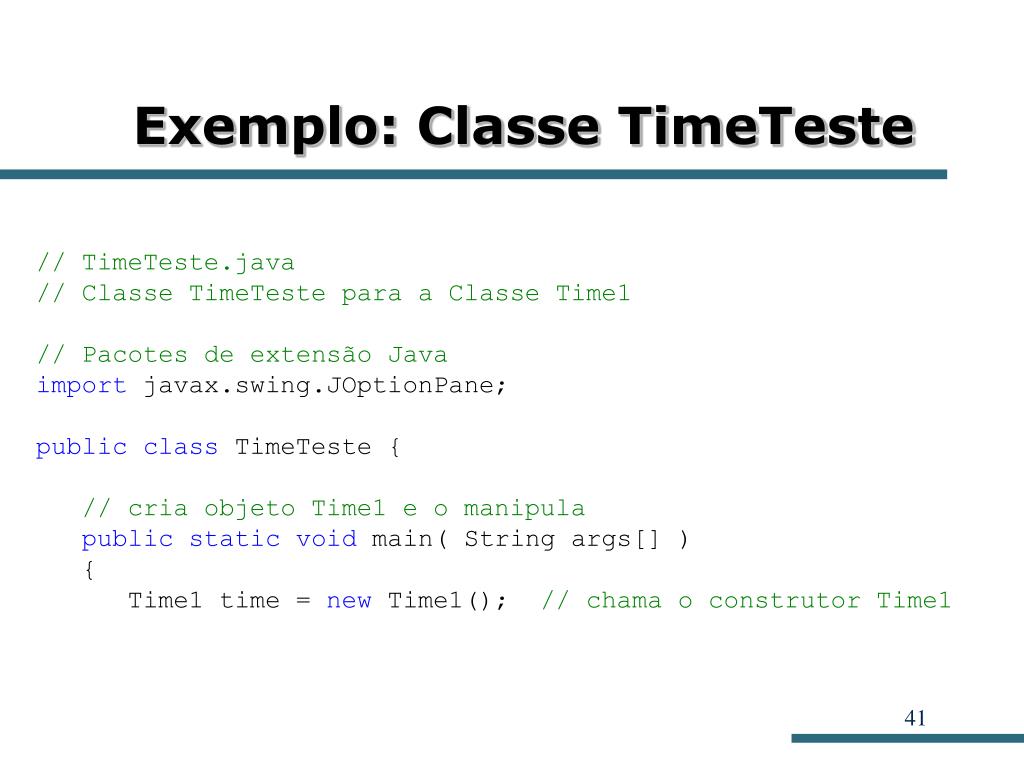 Exemplo: Classe TimeTeste

// TimeTeste.java
// Classe TimeTeste para a Classe Time1

// Pacotes de extensão Java
import javax.swing.JOptionPane;

public class TimeTeste {

   // cria objeto Time1 e o manipula
   public static void main( String args[] )
   {
      Time1 time = new Time1();  // chama o construtor Time1

41